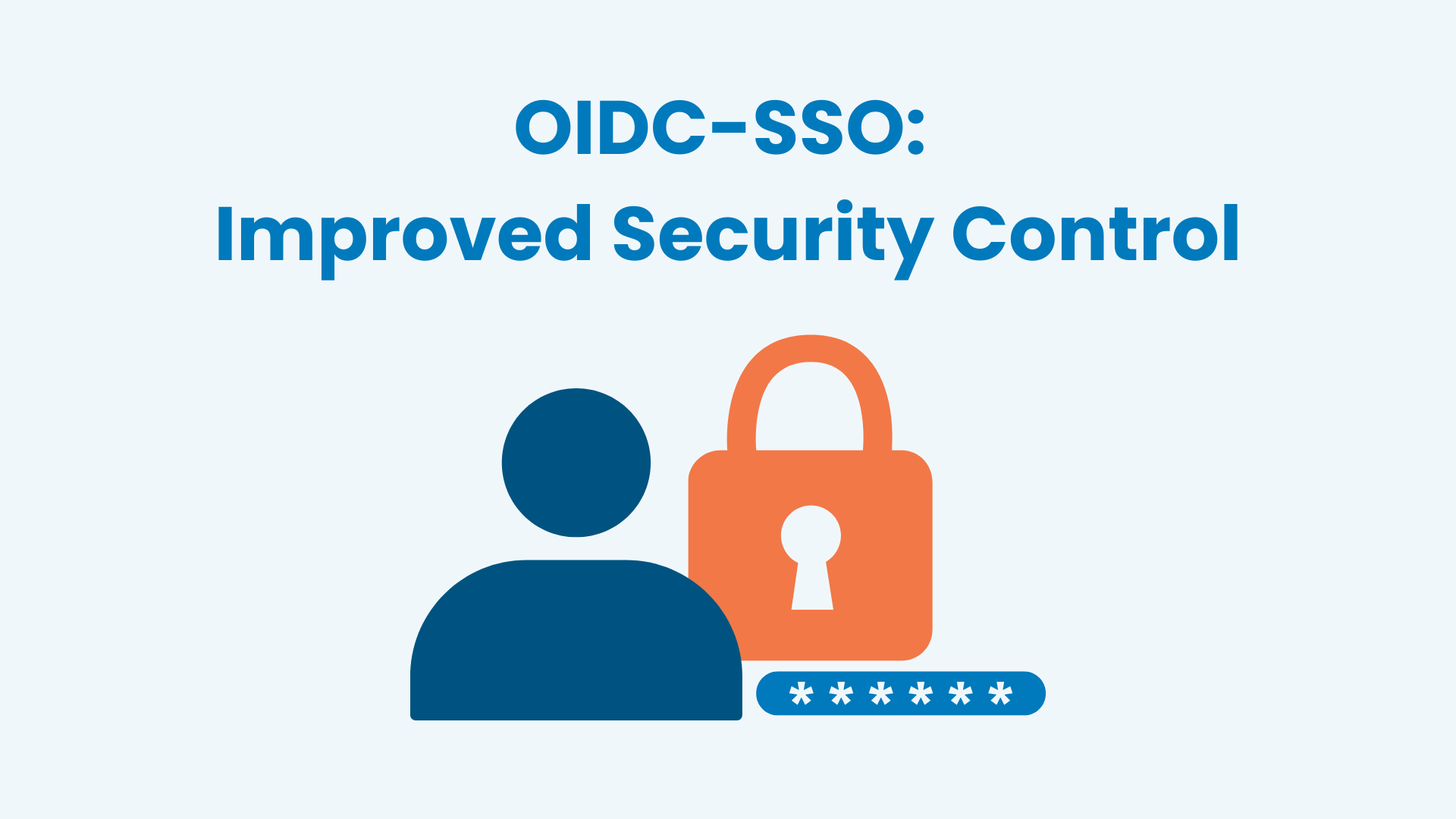 OIDC-SSO:
Improved Security Control

******